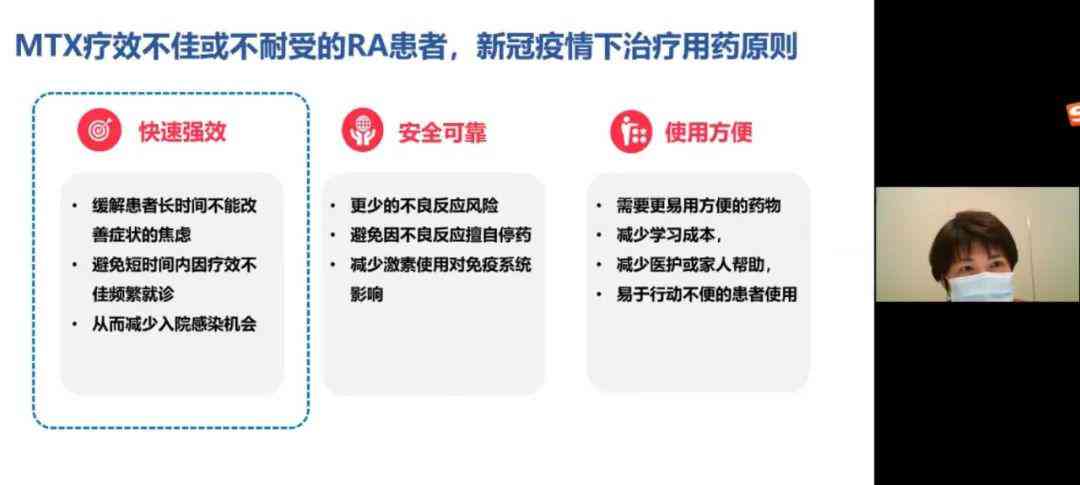 MTX疗效不佳或不耐受的RA患者，新冠疫情下治疗用药原则

快速强效

• 缓解患者长时间不能改善症状的焦虑
• 避免短时间内因疗效不佳频繁就诊
• 从而减少入院感染机会

安全可靠

• 更少的不良反应风险
• 避免因不良反应擅自停药
• 减少激素使用对免疫系统影响

使用方便

• 需要更易用方便的药物
• 减少学习成本，
• 减少医护或家人帮助，
• 易于行动不便的患者使用